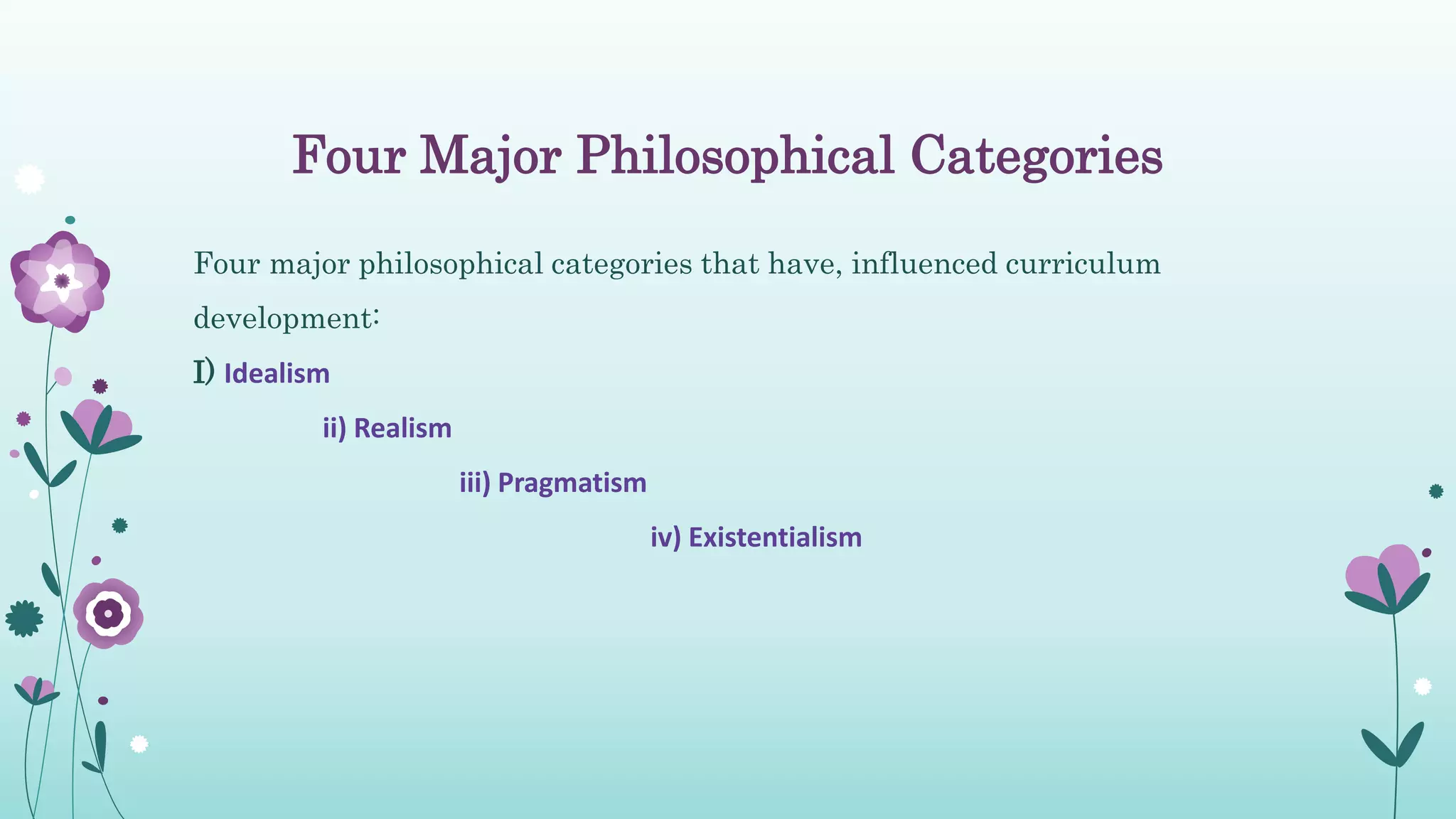 Four Major Philosophical Categories

Four major philosophical categories that have, influenced curriculum development:

I) Idealism

ii) Realism

iii) Pragmatism

iv) Existentialism